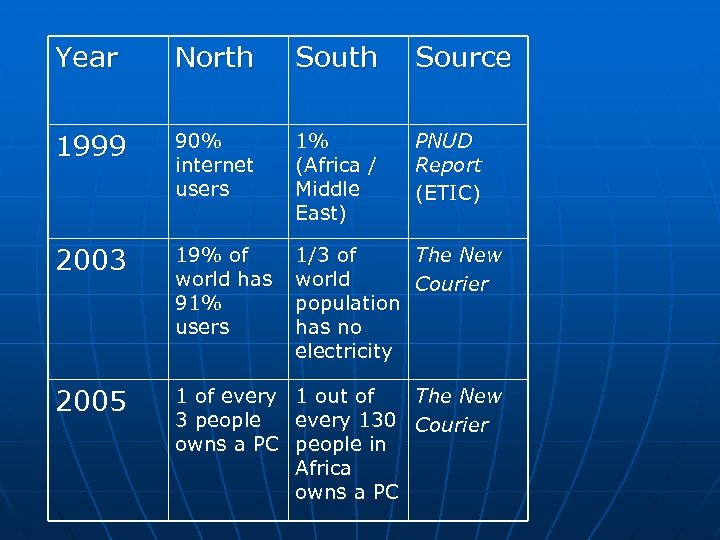 | Year | North | South | Source |
|---|---|---|---|
| 1999 | 90% internet users | 1% (Africa / Middle East) | PNUD Report (ETIC) |
| 2003 | 19% of world has 91% users | 1/3 of world population has no electricity | The New Courier |
| 2005 | 1 of every 3 people owns a PC | 1 out of every 130 people in Africa owns a PC | The New Courier |